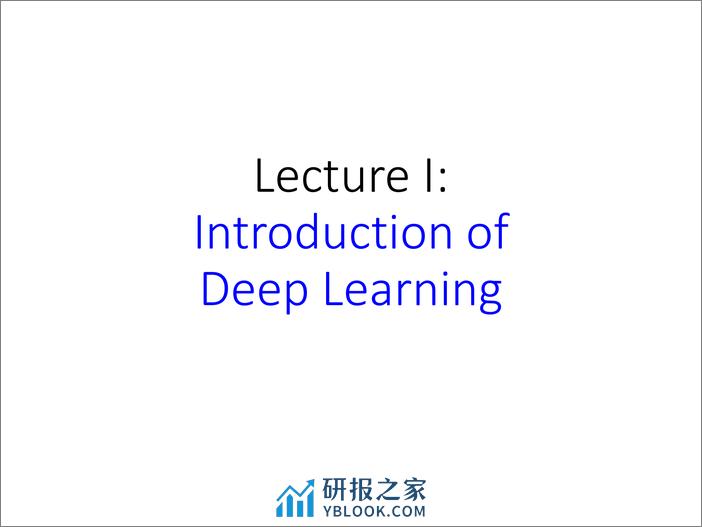 Lecture I:
Introduction of Deep Learning

研报之家
YBLOOK.COM